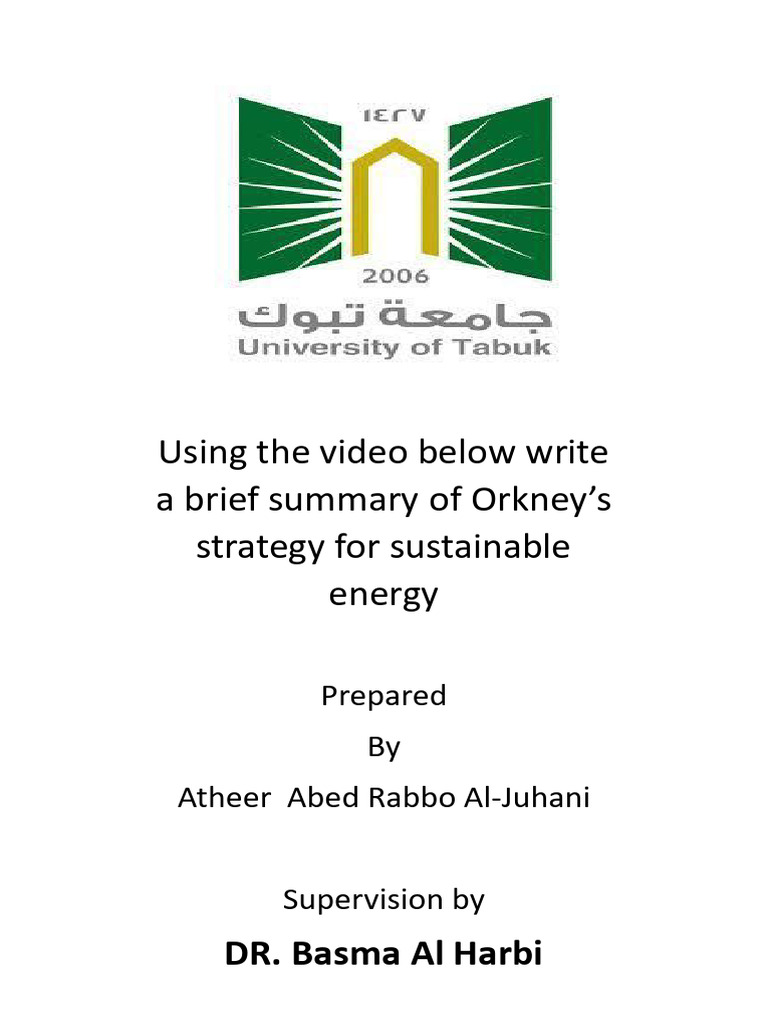 ١٤٢٧

2006

جامعة تبوك
University of Tabuk

Using the video below write a brief summary of Orkney's strategy for sustainable energy

Prepared

By

Atheer Abed Rabbo Al-Juhani

Supervision by

DR. Basma Al Harbi